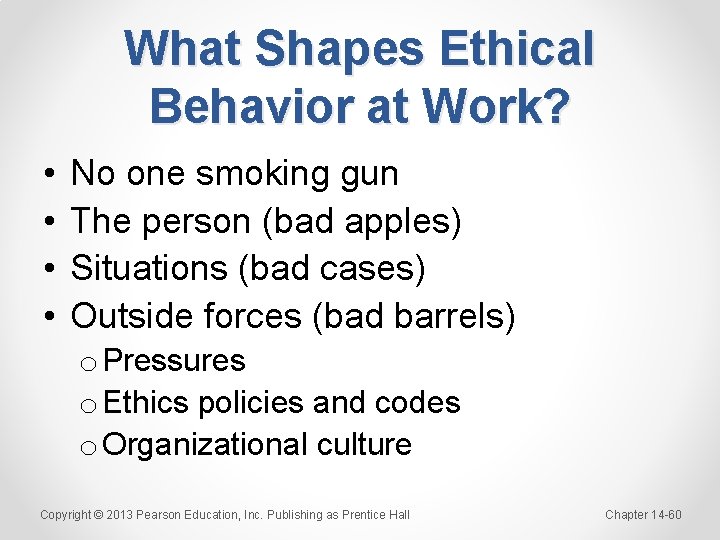 What Shapes Ethical Behavior at Work?

• No one smoking gun
• The person (bad apples)
• Situations (bad cases)
• Outside forces (bad barrels)
 o Pressures
 o Ethics policies and codes
 o Organizational culture

Copyright © 2013 Pearson Education, Inc. Publishing as Prentice Hall

Chapter 14-60